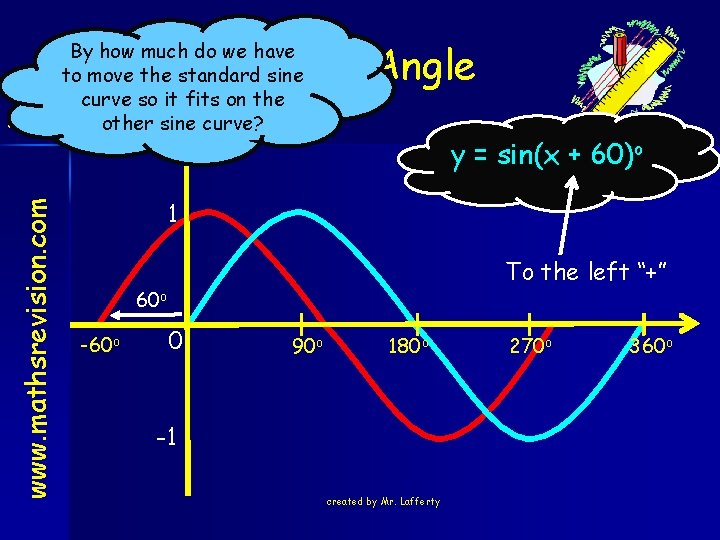 By how much do we have to move the standard sine curve so it fits on the other sine curve?

Angle

$y = \sin(x + 60)^o$

To the left "+"

www.mathsrevision.com

1

$60^o$

$-60^o$

0

$90^o$

$180^o$

$270^o$

$360^o$

-1

created by Mr. Lafferty